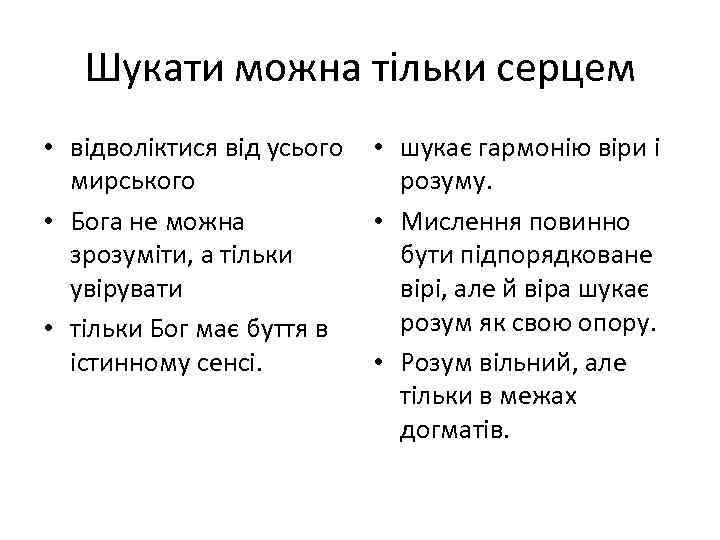 Шукати можна тільки серцем

• відволіктися від усього мирського
• Бога не можна зрозуміти, а тільки увірувати
• тільки Бог має буття в істинному сенсі.

• шукає гармонію віри і розуму.
• Мислення повинно бути підпорядковане вірі, але й віра шукає розум як свою опору.
• Розум вільний, але тільки в межах догматів.